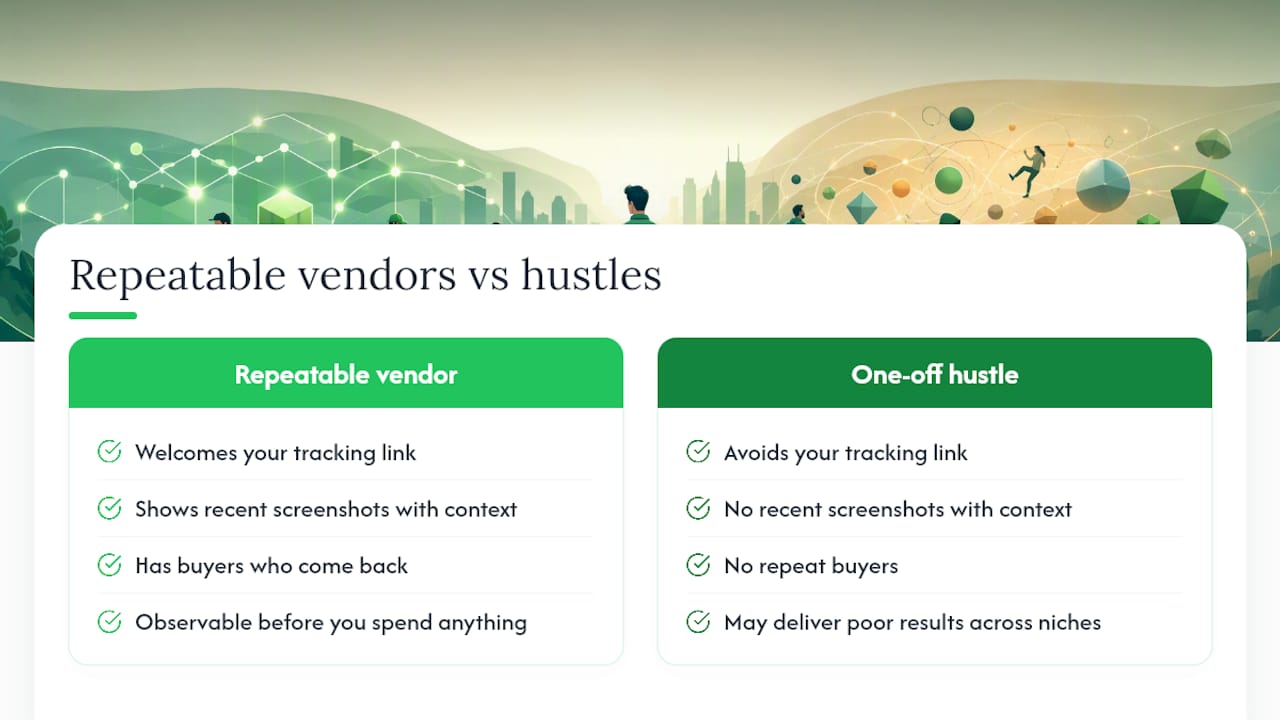 Repeatable vendors vs hustles

Repeatable vendor

Welcomes your tracking link

Shows recent screenshots with context

Has buyers who come back

Observable before you spend anything

One-off hustle

Avoids your tracking link

No recent screenshots with context

No repeat buyers

May deliver poor results across niches